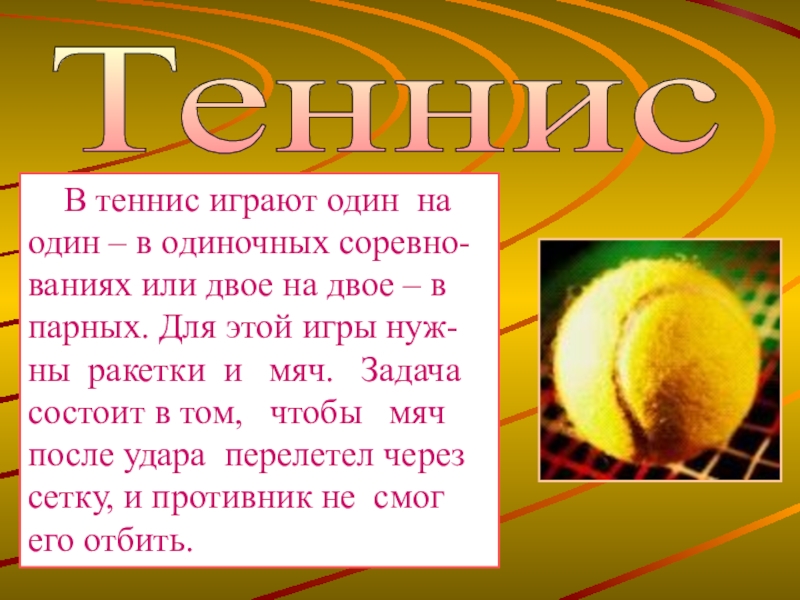 Теннис

В теннис играют один на один – в одиночных соревнованиях или двое на двое – в парных. Для этой игры нужны ракетки и мяч. Задача состоит в том, чтобы мяч после удара перелетел через сетку, и противник не смог его отбить.